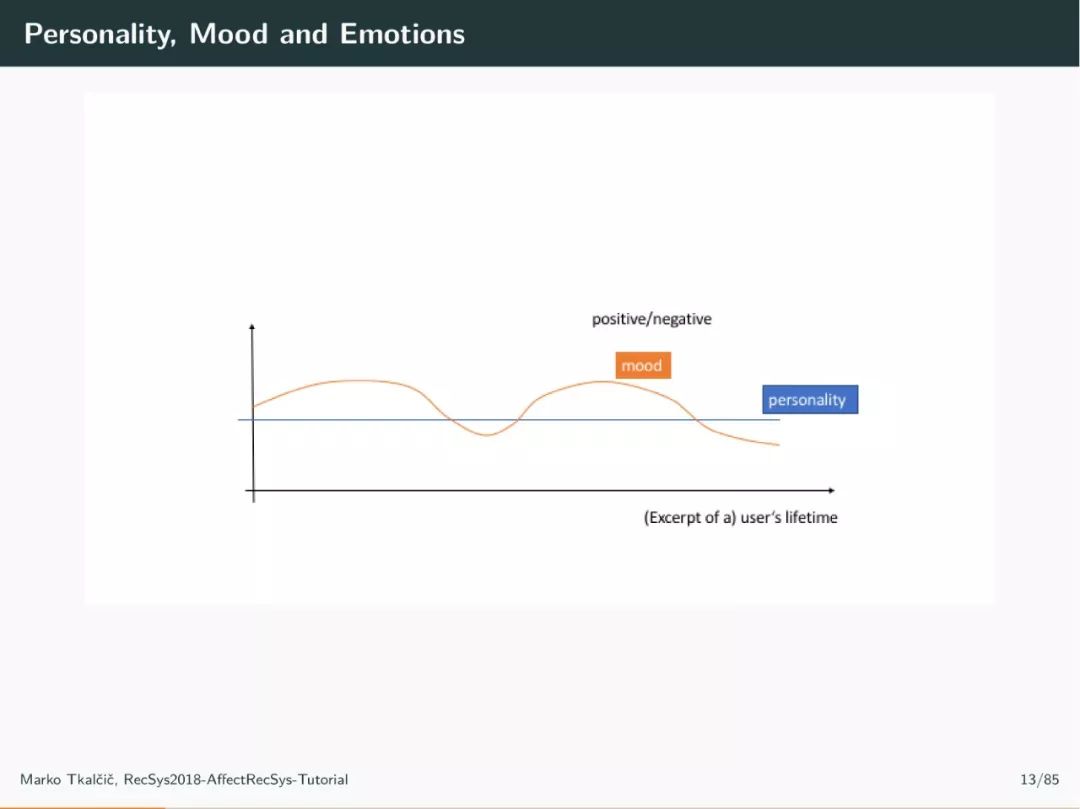 Personality, Mood and Emotions

positive/negative

mood

personality

(Excerpt of a) user's lifetime

Marko Tkalčič, RecSys2018-AffectRecSys-Tutorial

13/85